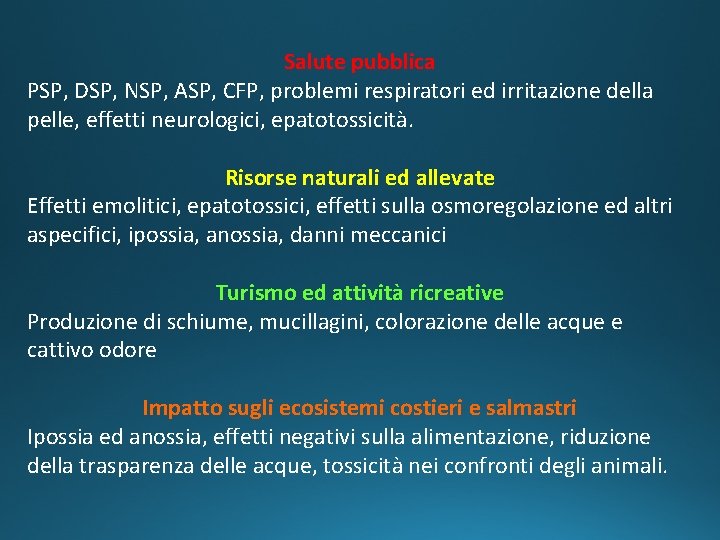 Salute pubblica
PSP, DSP, NSP, ASP, CFP, problemi respiratori ed irritazione della pelle, effetti neurologici, epatotossicità.

Risorse naturali ed allevate
Effetti emolitici, epatotossici, effetti sulla osmoregolazione ed altri aspecifici, ipossia, anossia, danni meccanici

Turismo ed attività ricreative
Produzione di schiume, mucillagini, colorazione delle acque e cattivo odore

Impatto sugli ecosistemi costieri e salmastri
Ipossia ed anossia, effetti negativi sulla alimentazione, riduzione della trasparenza delle acque, tossicità nei confronti degli animali.